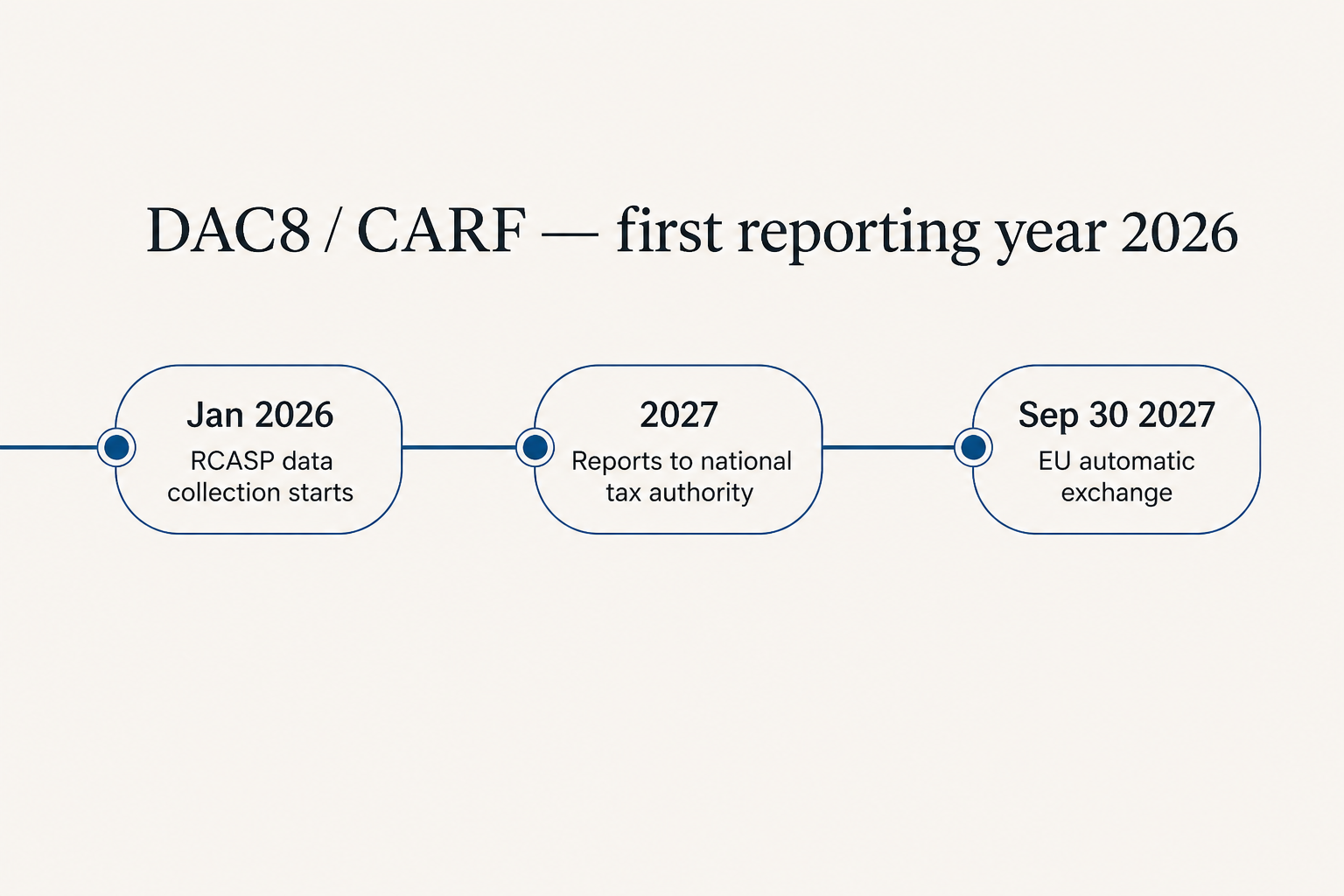 DAC8 / CARF — first reporting year 2026

Jan 2026
RCASP data collection starts

2027
Reports to national tax authority

Sep 30 2027
EU automatic exchange